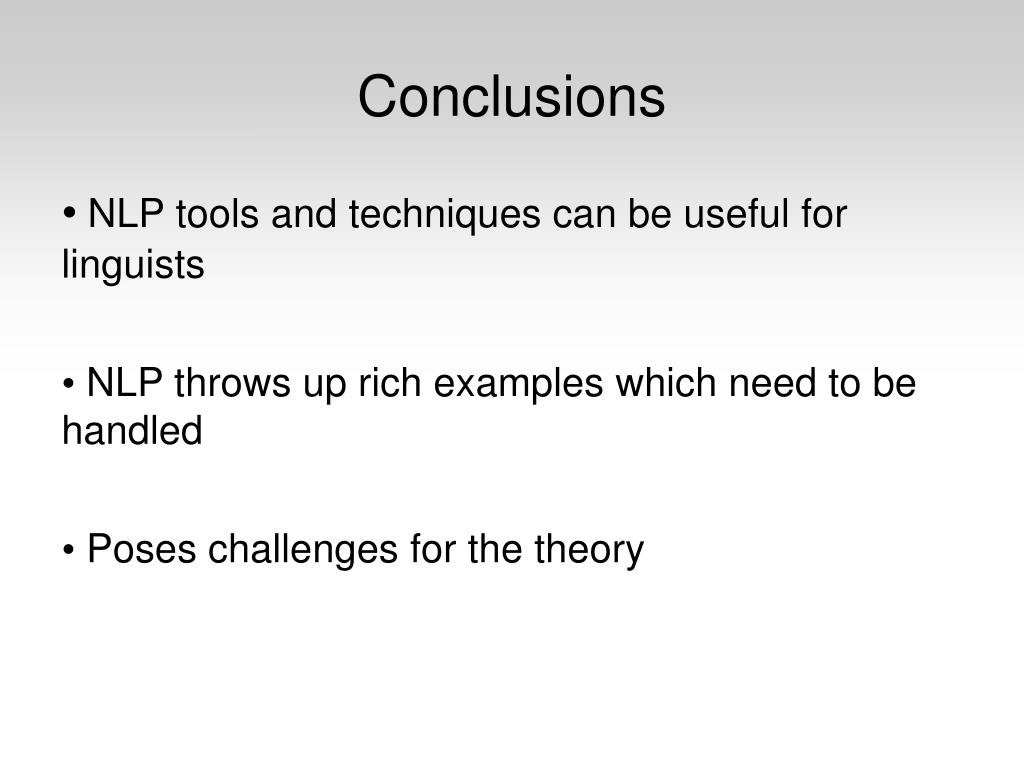 Conclusions

• NLP tools and techniques can be useful for linguists

• NLP throws up rich examples which need to be handled

• Poses challenges for the theory